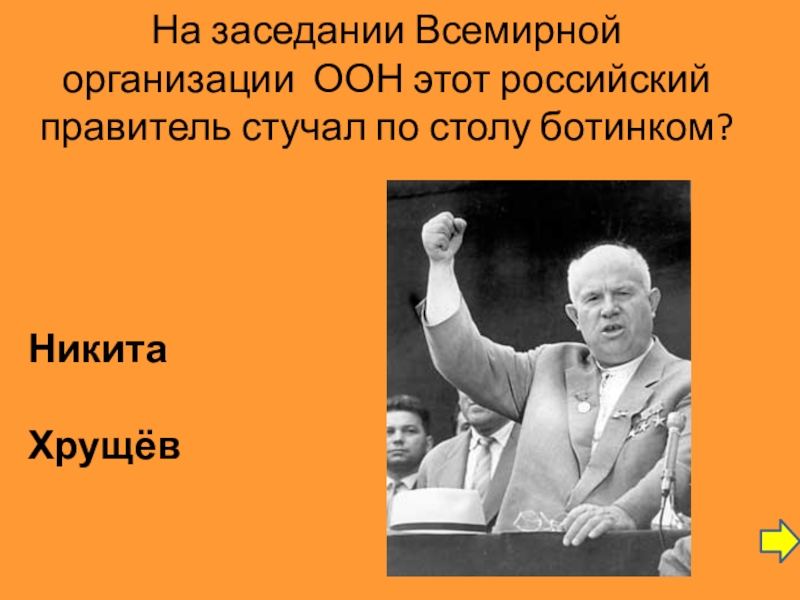 На заседании Всемирной организации ООН этот российский правитель стучал по столу ботинком?

Никита

Хрущёв